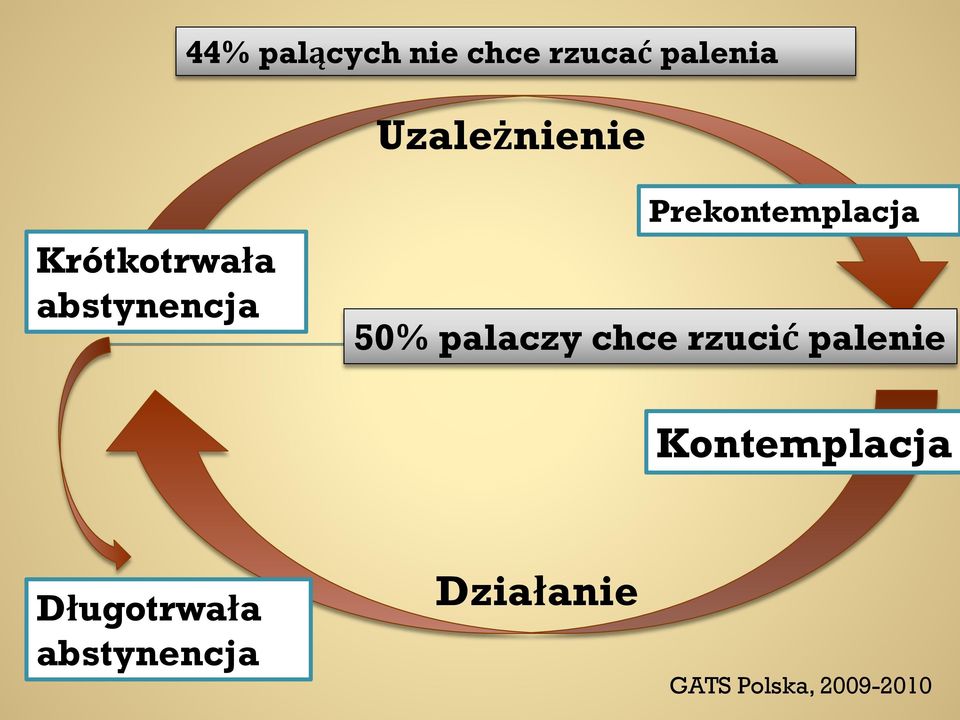 44% palących nie chce rzucać palenia

Uzależnienie

Prekontemplacja

Krótkotrwała abstynencja

50% palaczy chce rzucić palenie

Kontemplacja

Działanie

Długotrwała abstynencja

GATS Polska, 2009-2010